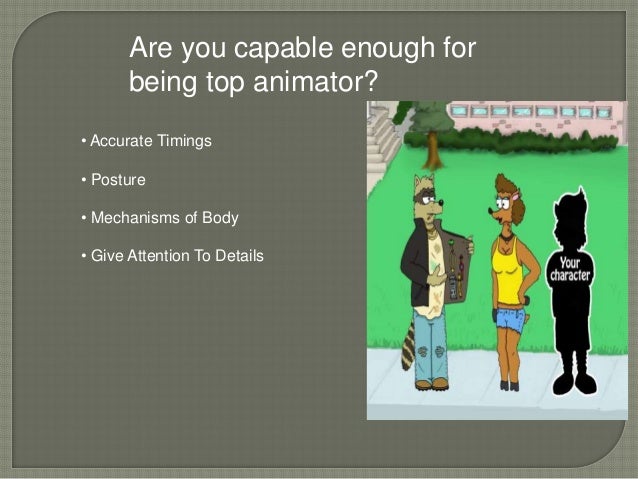 Are you capable enough for being top animator?

• Accurate Timings

• Posture

• Mechanisms of Body

• Give Attention To Details

Your character